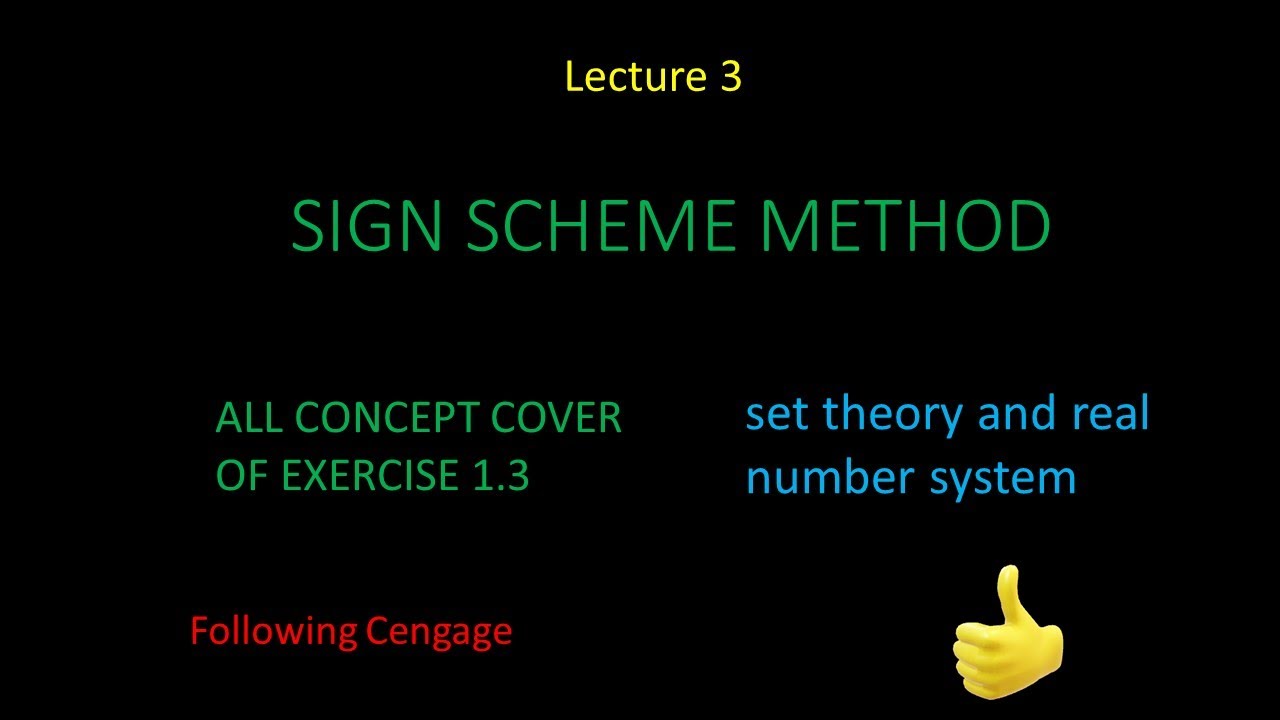 Lecture 3

SIGN SCHEME METHOD

ALL CONCEPT COVER OF EXERCISE 1.3

set theory and real number system

Following Cengage